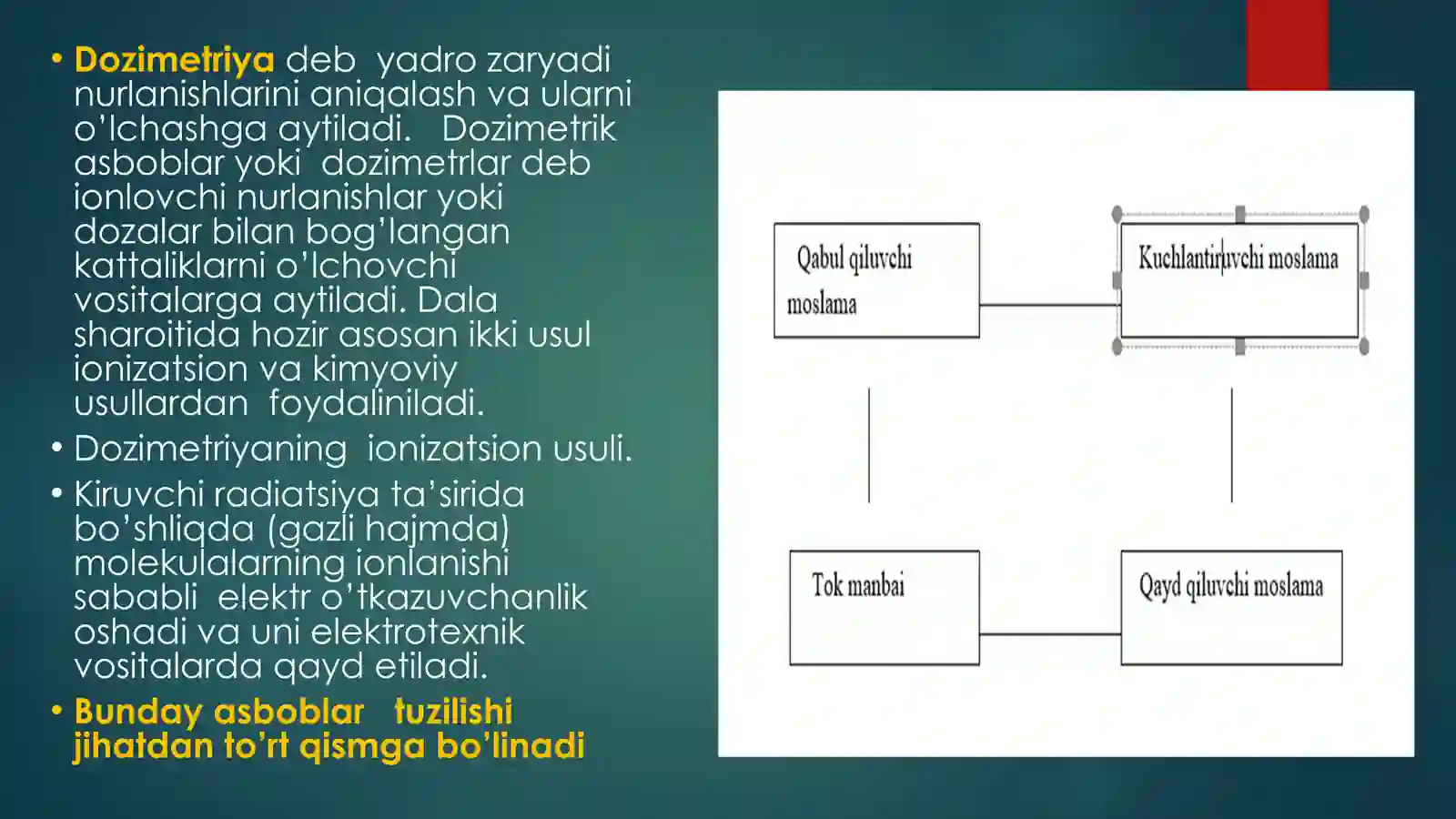 • Dozimetriya deb yadro zaryadi nurlanishlarini aniqalash va ularni o'lchashga aytiladi. Dozimetrik asboblar yoki dozimetrlar deb ionlovchi nurlanishlar yoki dozalar bilan bog'langan kattaliklarni o'lchovchi vositalarga aytiladi. Dala sharoitida hozir asosan ikki usul ionizatsion va kimyoviy usullardan foydaliniladi.

• Dozimetriyaning ionizatsion usuli.

• Kiruvchi radiatsiya ta'sirida bo'shliqda (gazli hajmda) molekulalarning ionlanishi sababli elektr o'tkazuvchanlik oshadi va uni elektrotexnik vositalarda qayd etiladi.

• Bunday asboblar tuzilishi jihatdan to'rt qismga bo'linadi

Qabul qiluvchi moslama

Kuchlantiruvchi moslama

Tok manbai

Qayd qiluvchi moslama